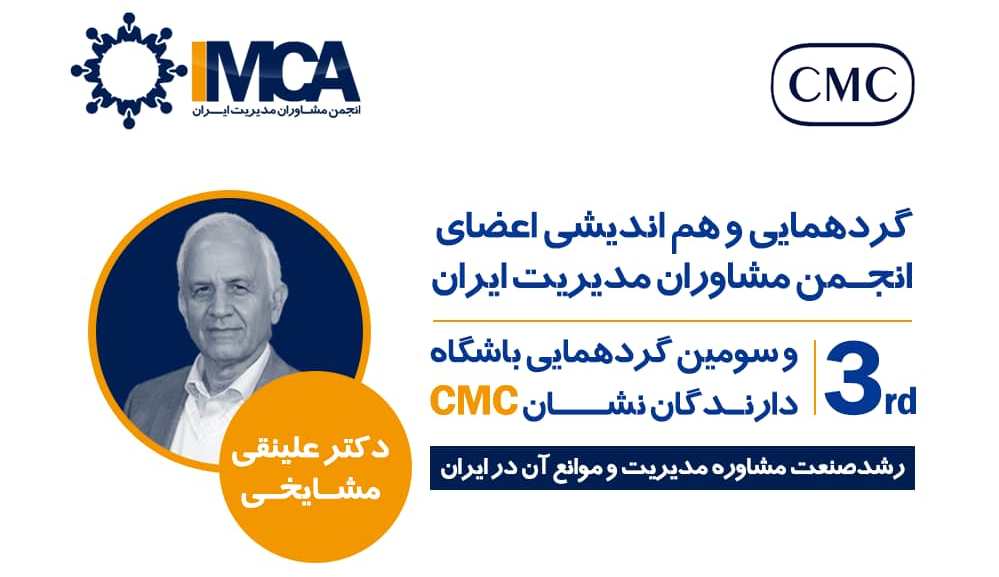 IMCA
انجمن مشاوران مدیریت ایران

CMC

گردهمایی و هم اندیشی اعضای انجمن مشاوران مدیریت ایران

3rd
و سومین گردهمایی باشگاه دارندگان نشان CMC

رشد صنعت مشاوره مدیریت و موانع آن در ایران

دکتر علینقی مشایخی